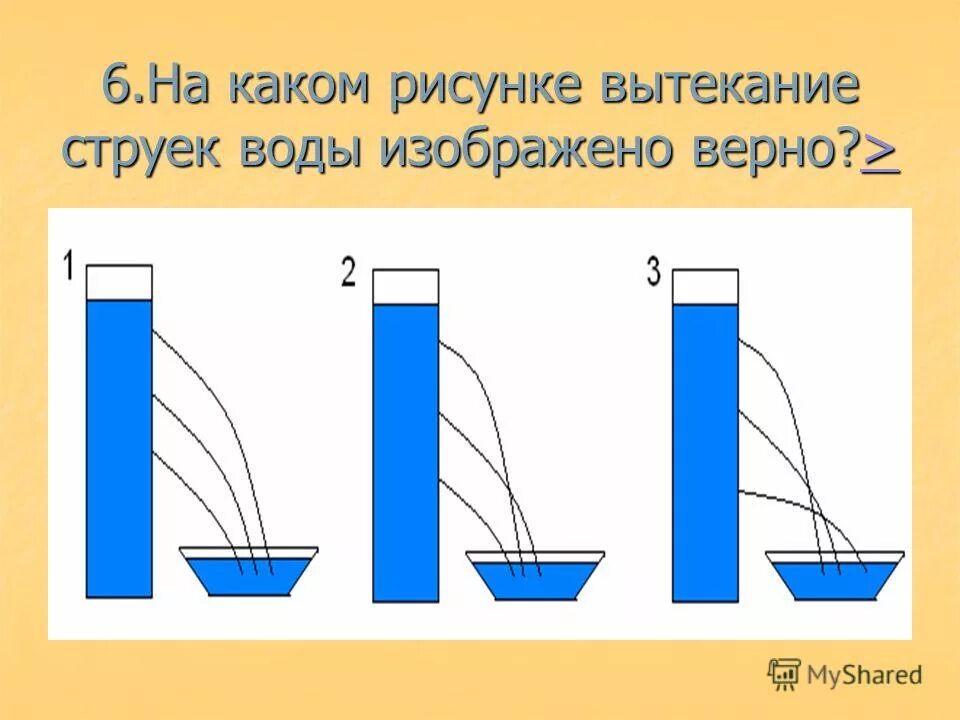 6.На каком рисунке вытекание струек воды изображено верно?>

1

2

3

MyShared